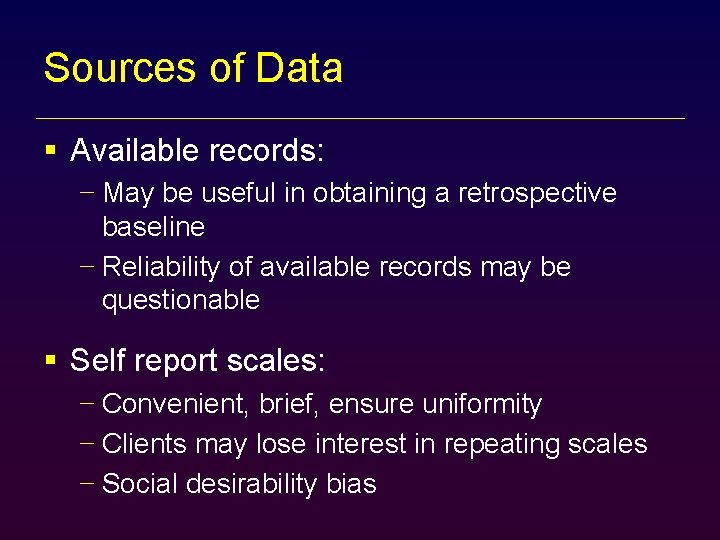 Sources of Data

▪ Available records:
– May be useful in obtaining a retrospective baseline
– Reliability of available records may be questionable

▪ Self report scales:
– Convenient, brief, ensure uniformity
– Clients may lose interest in repeating scales
– Social desirability bias